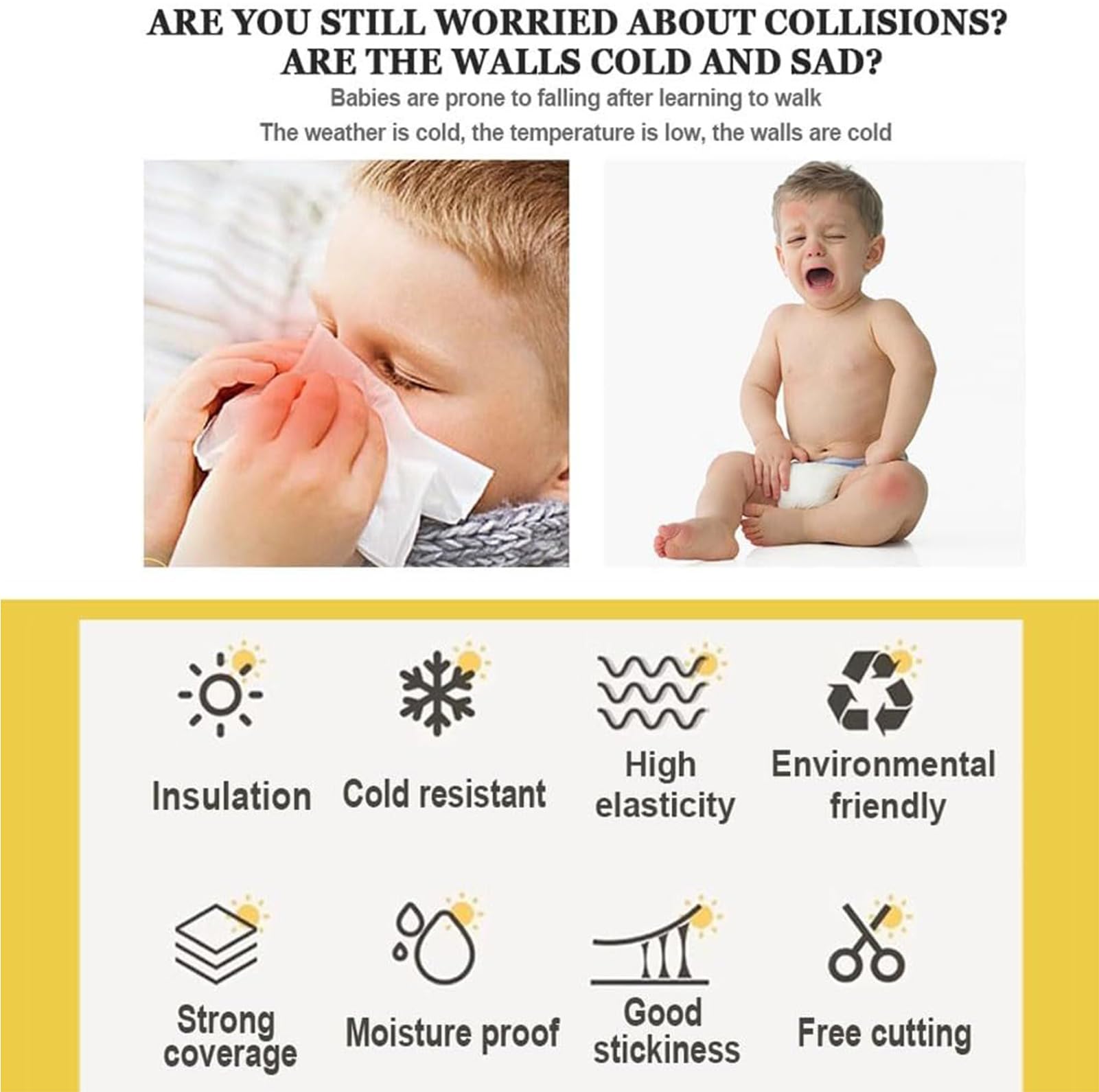 ARE YOU STILL WORRIED ABOUT COLLISIONS?
ARE THE WALLS COLD AND SAD?

Babies are prone to falling after learning to walk

The weather is cold, the temperature is low, the walls are cold

Insulation

Cold resistant

High elasticity

Environmental friendly

Strong coverage

Moisture proof

Good stickiness

Free cutting